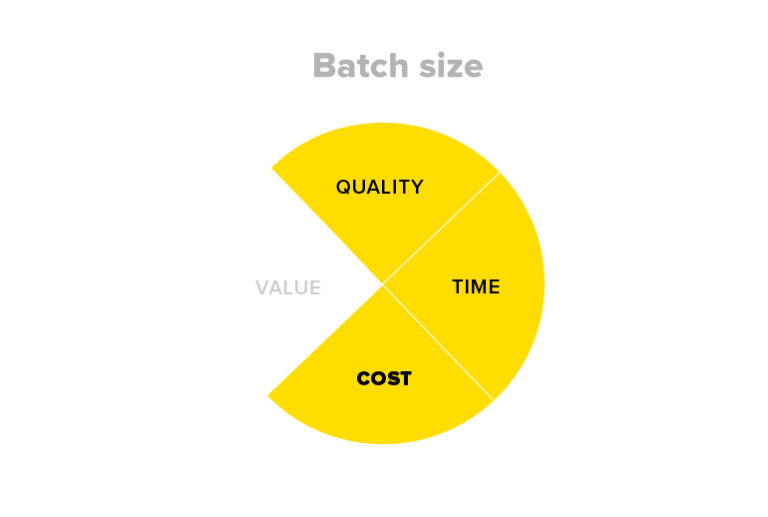 Batch size

QUALITY

VALUE

TIME

COST